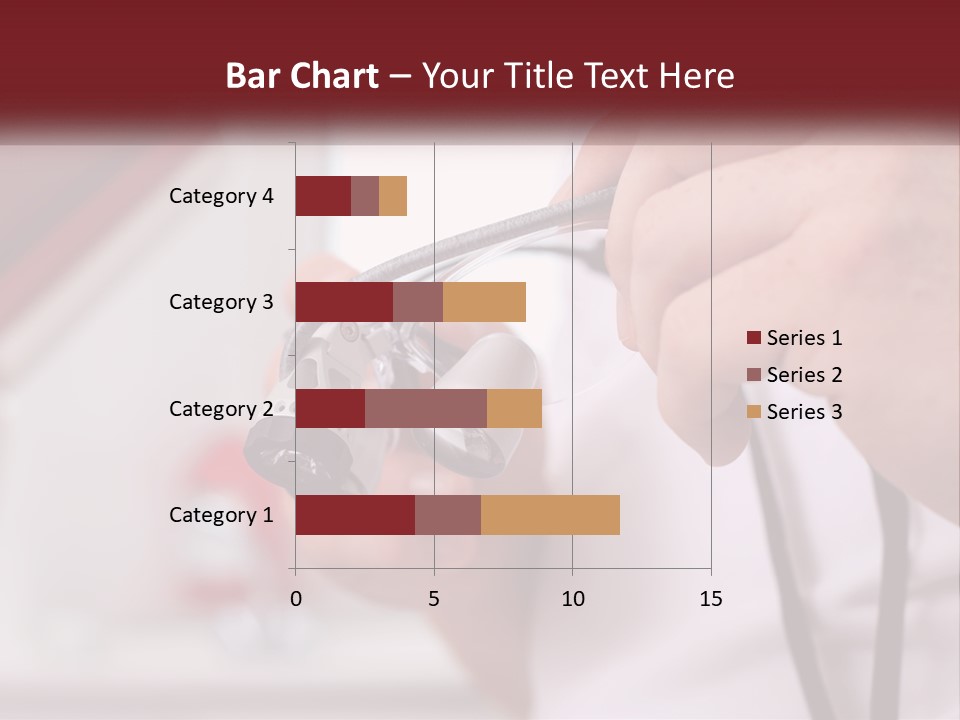 Bar Chart – Your Title Text Here

Category 4
Category 3
Category 2
Category 1

0
5
10
15

Series 1
Series 2
Series 3